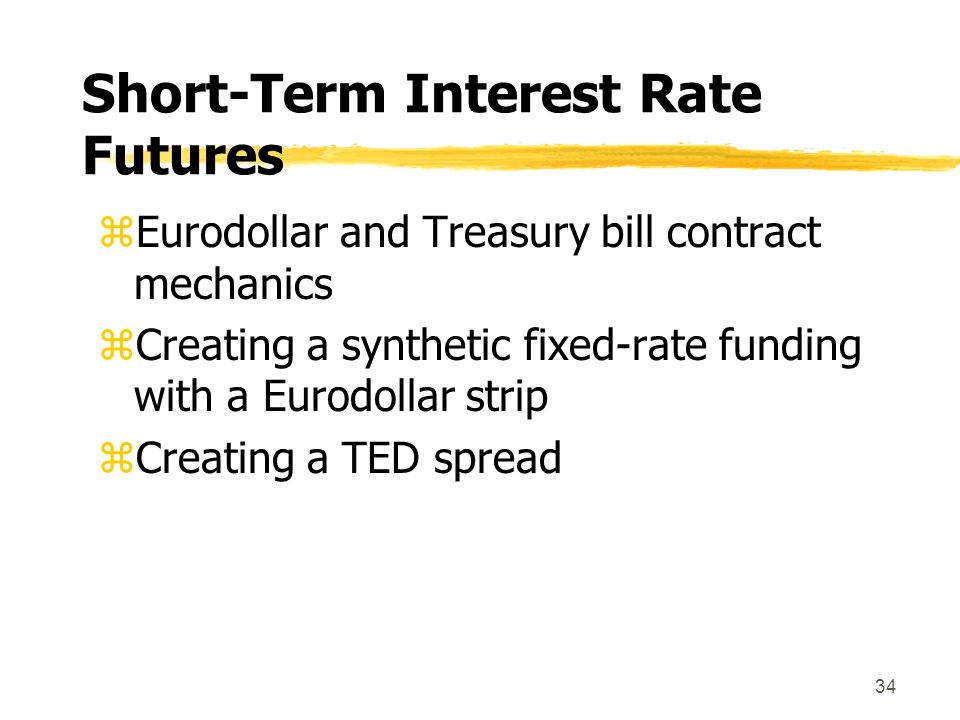 Short-Term Interest Rate Futures

⌘Eurodollar and Treasury bill contract mechanics
⌘Creating a synthetic fixed-rate funding with a Eurodollar strip
⌘Creating a TED spread

34